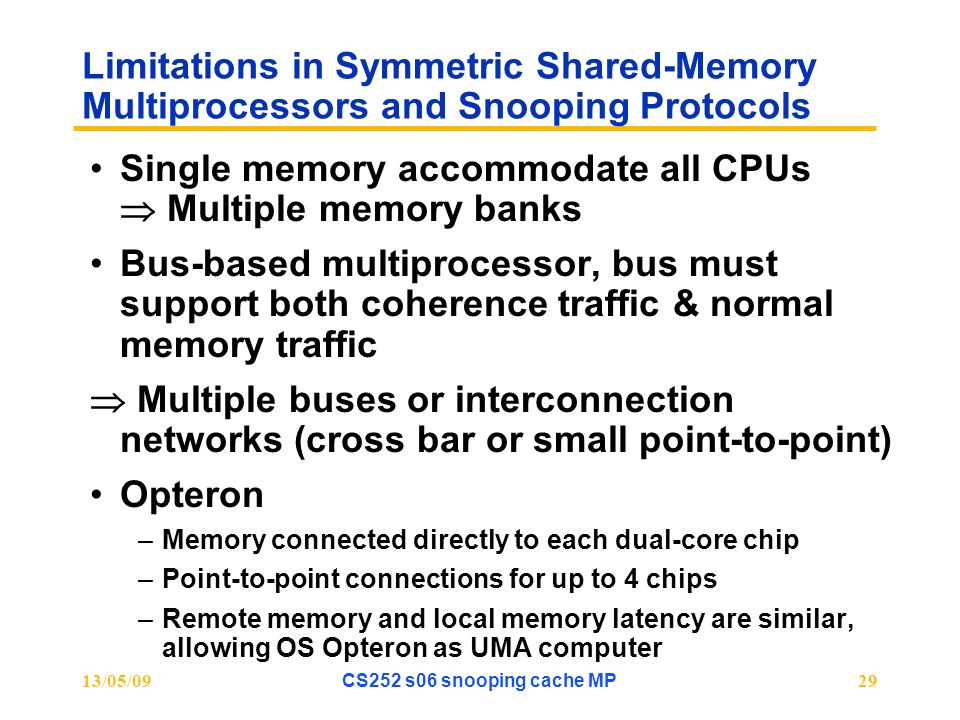 Limitations in Symmetric Shared-Memory Multiprocessors and Snooping Protocols

• Single memory accommodate all CPUs
$\Rightarrow$ Multiple memory banks

• Bus-based multiprocessor, bus must support both coherence traffic & normal memory traffic

$\Rightarrow$ Multiple buses or interconnection networks (cross bar or small point-to-point)

• Opteron

– Memory connected directly to each dual-core chip

– Point-to-point connections for up to 4 chips

– Remote memory and local memory latency are similar, allowing OS Opteron as UMA computer

13/05/09

CS252 s06 snooping cache MP

29